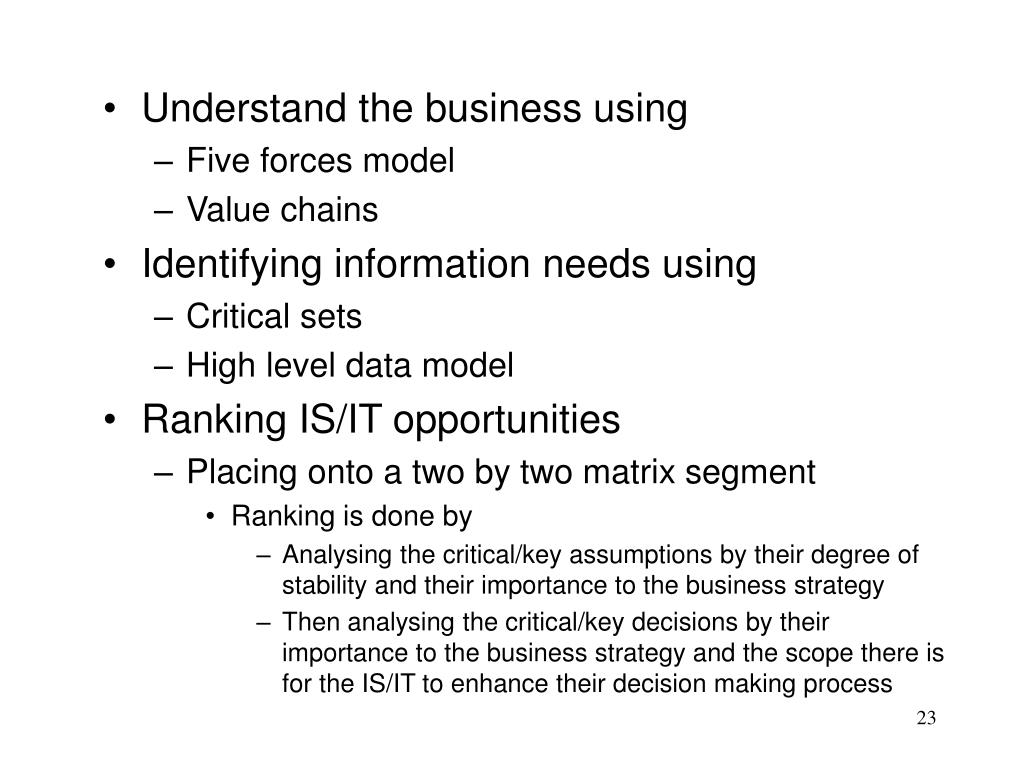 • Understand the business using
– Five forces model
– Value chains
• Identifying information needs using
– Critical sets
– High level data model
• Ranking IS/IT opportunities
– Placing onto a two by two matrix segment
• Ranking is done by
– Analysing the critical/key assumptions by their degree of stability and their importance to the business strategy
– Then analysing the critical/key decisions by their importance to the business strategy and the scope there is for the IS/IT to enhance their decision making process

23